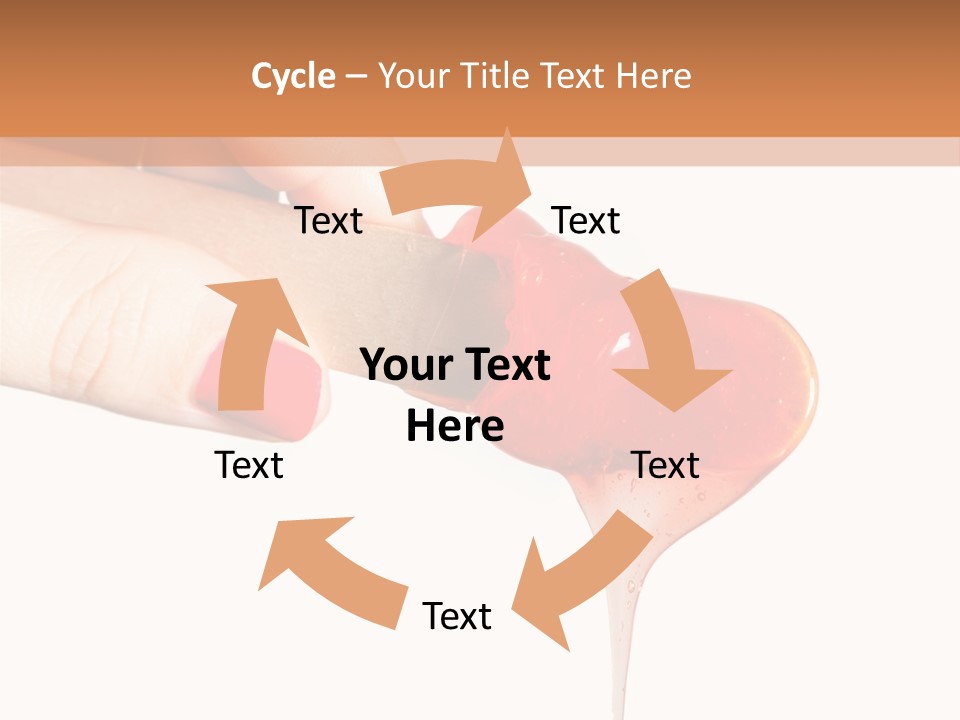 Cycle – Your Title Text Here

Text

Text

Your Text Here

Text

Text

Text